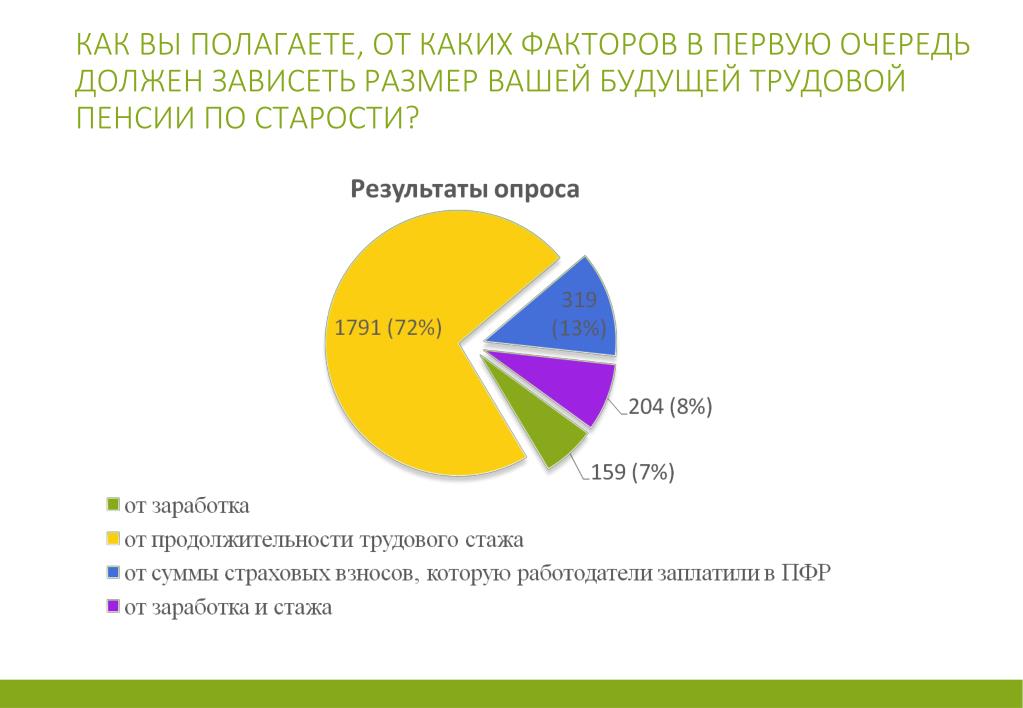 КАК ВЫ ПОЛАГАЕТЕ, ОТ КАКИХ ФАКТОРОВ В ПЕРВУЮ ОЧЕРЕДЬ ДОЛЖЕН ЗАВИСЕТЬ РАЗМЕР ВАШЕЙ БУДУЩЕЙ ТРУДОВОЙ ПЕНСИИ ПО СТАРОСТИ?

Результаты опроса

1791 (72%)

319 (13%)

204 (8%)

159 (7%)

от заработка

от продолжительности трудового стажа

от суммы страховых взносов, которую работодатели заплатили в ПФР

от заработка и стажа